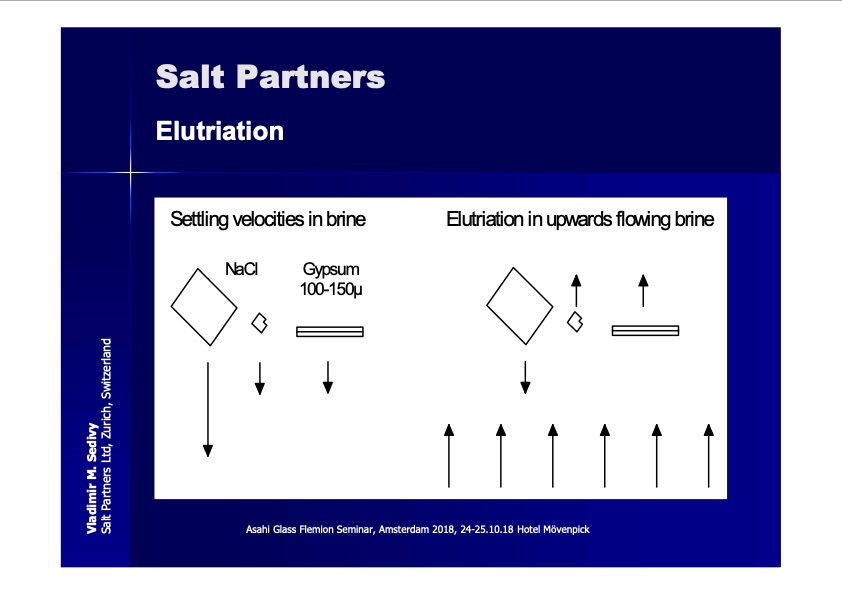 Salt Partners

Elutriation

Settling velocities in brine

NaCl

Gypsum
100-150µ

Elutriation in upwards flowing brine

Vladimir M. Sedivy
Salt Partners Ltd, Zurich, Switzerland

Asahi Glass Flemion Seminar, Amsterdam 2018, 24-25.10.18 Hotel Mövenpick